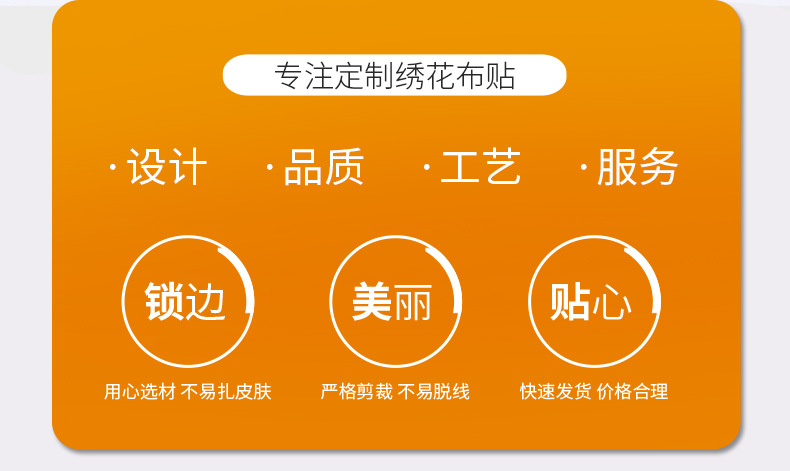 专注定制绣花布贴

·设计 ·品质 ·工艺 ·服务

锁边
用心选材 不易扎皮肤

美丽
严格剪裁 不易脱线

贴心
快速发货 价格合理